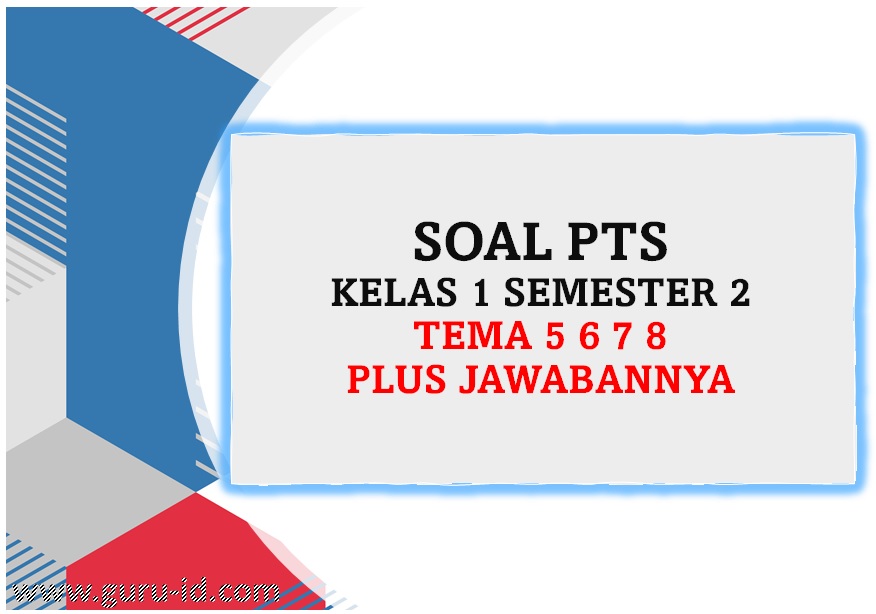 SOAL PTS
KELAS 1 SEMESTER 2
TEMA 5 6 7 8
PLUS JAWABANNYA

www.guru-id.com